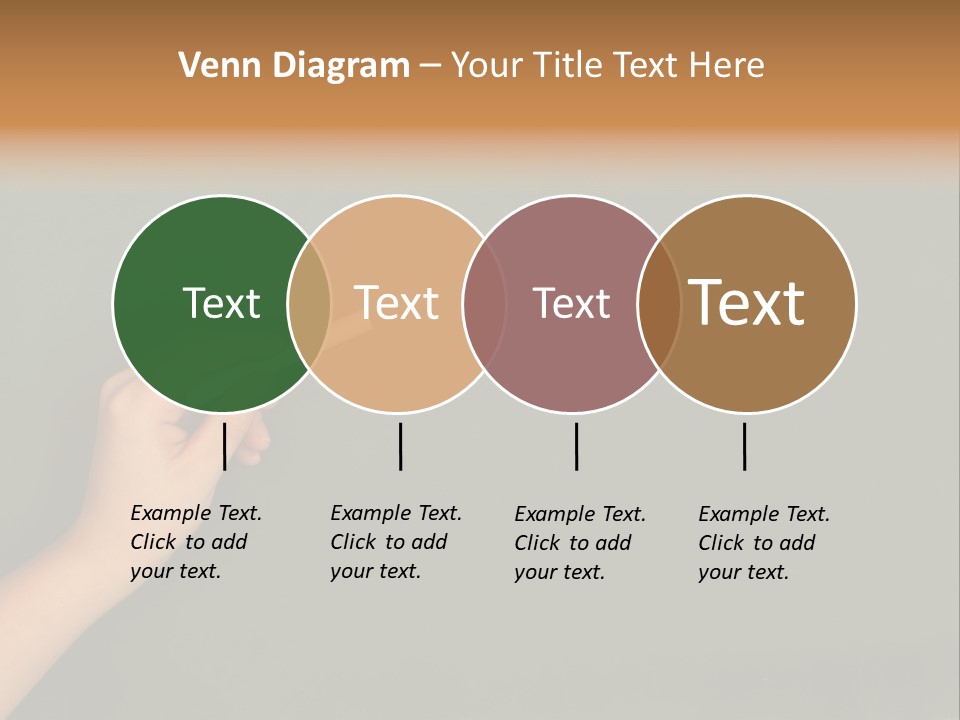 Venn Diagram – Your Title Text Here

Text

Text

Text

Text

Example Text. Click to add your text.

Example Text. Click to add your text.

Example Text. Click to add your text.

Example Text. Click to add your text.